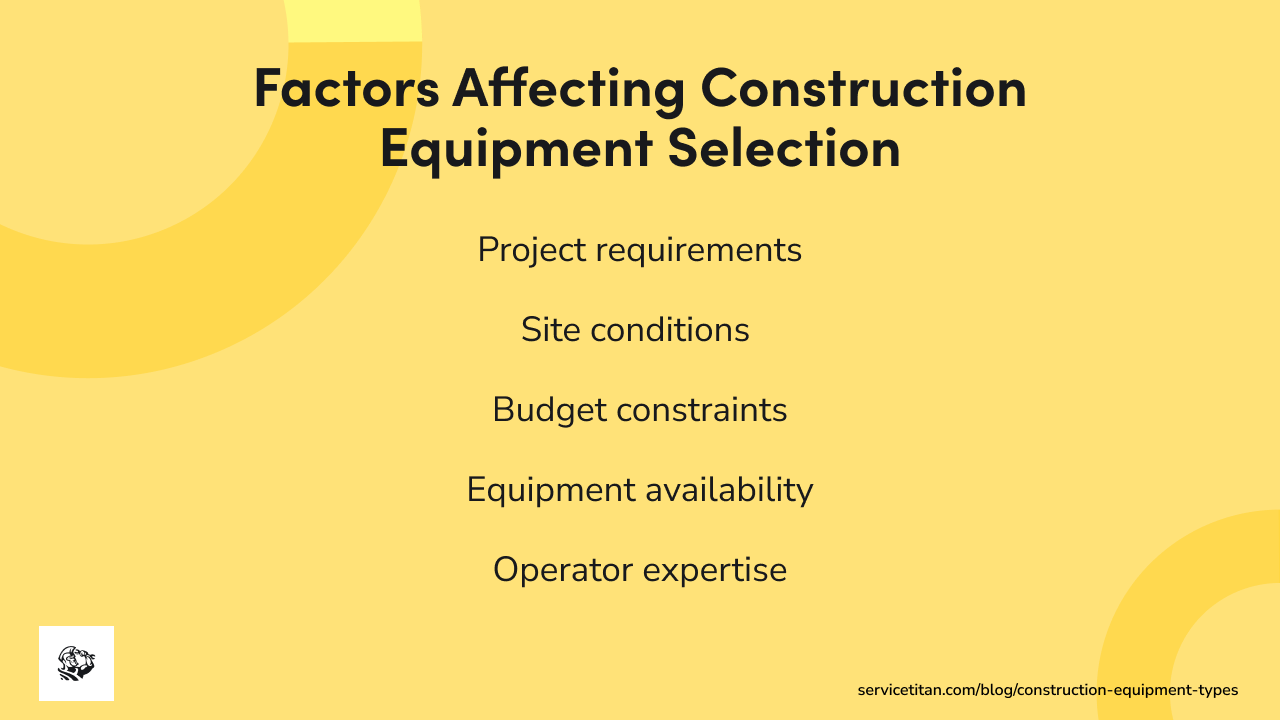 Factors Affecting Construction Equipment Selection

Project requirements

Site conditions

Budget constraints

Equipment availability

Operator expertise

servicetitan.com/blog/construction-equipment-types